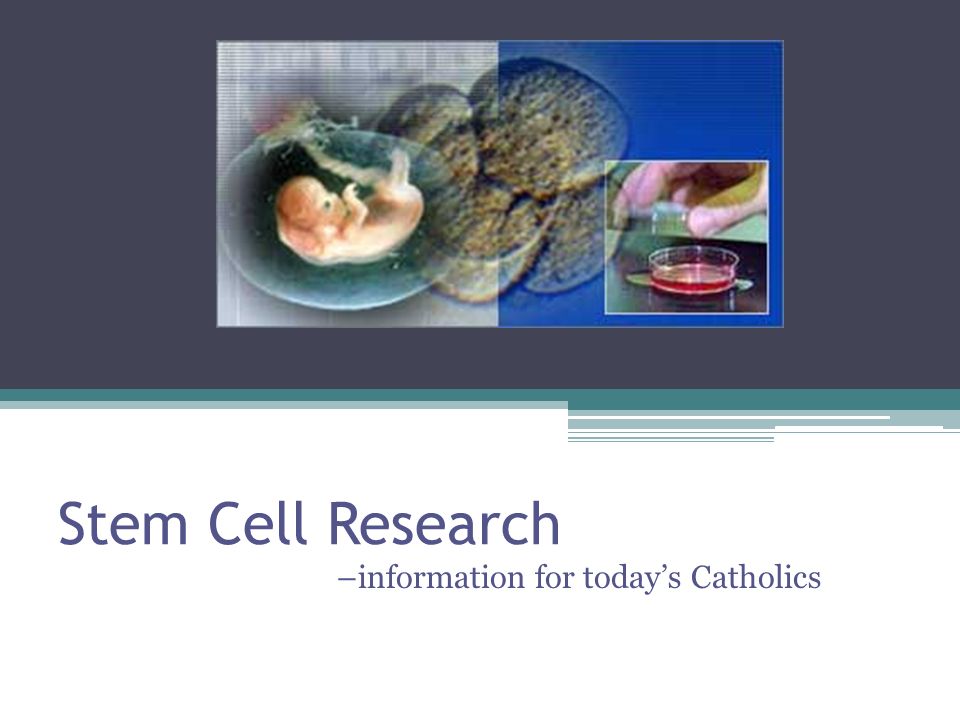 Stem Cell Research

–information for today’s Catholics